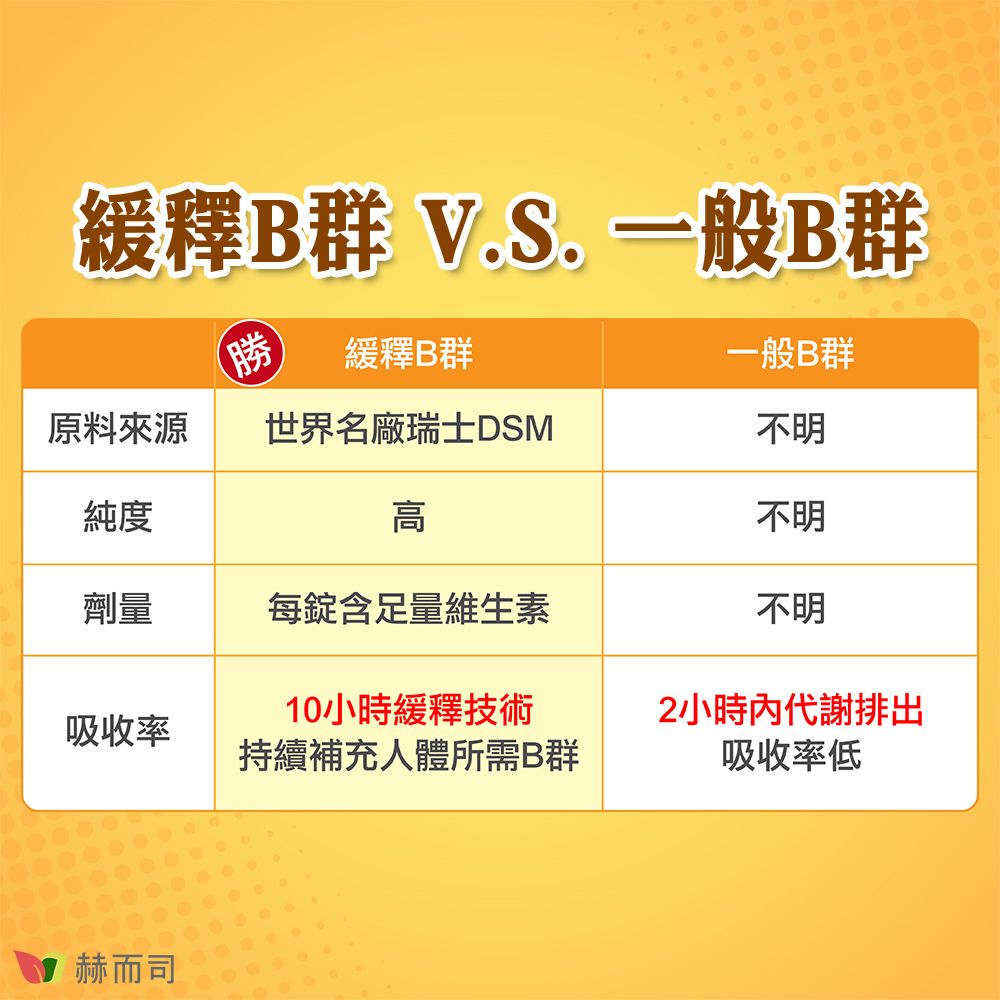 緩釋B群 V.S. 一般B群

| | 勝 緩釋B群 | 一般B群 |
|---|---|---|
| 原料來源 | 世界名廠瑞士DSM | 不明 |
| 純度 | 高 | 不明 |
| 劑量 | 每錠含足量維生素 | 不明 |
| 吸收率 | 10小時緩釋技術 持續補充人體所需B群 | 2小時內代謝排出 吸收率低 |

赫而司